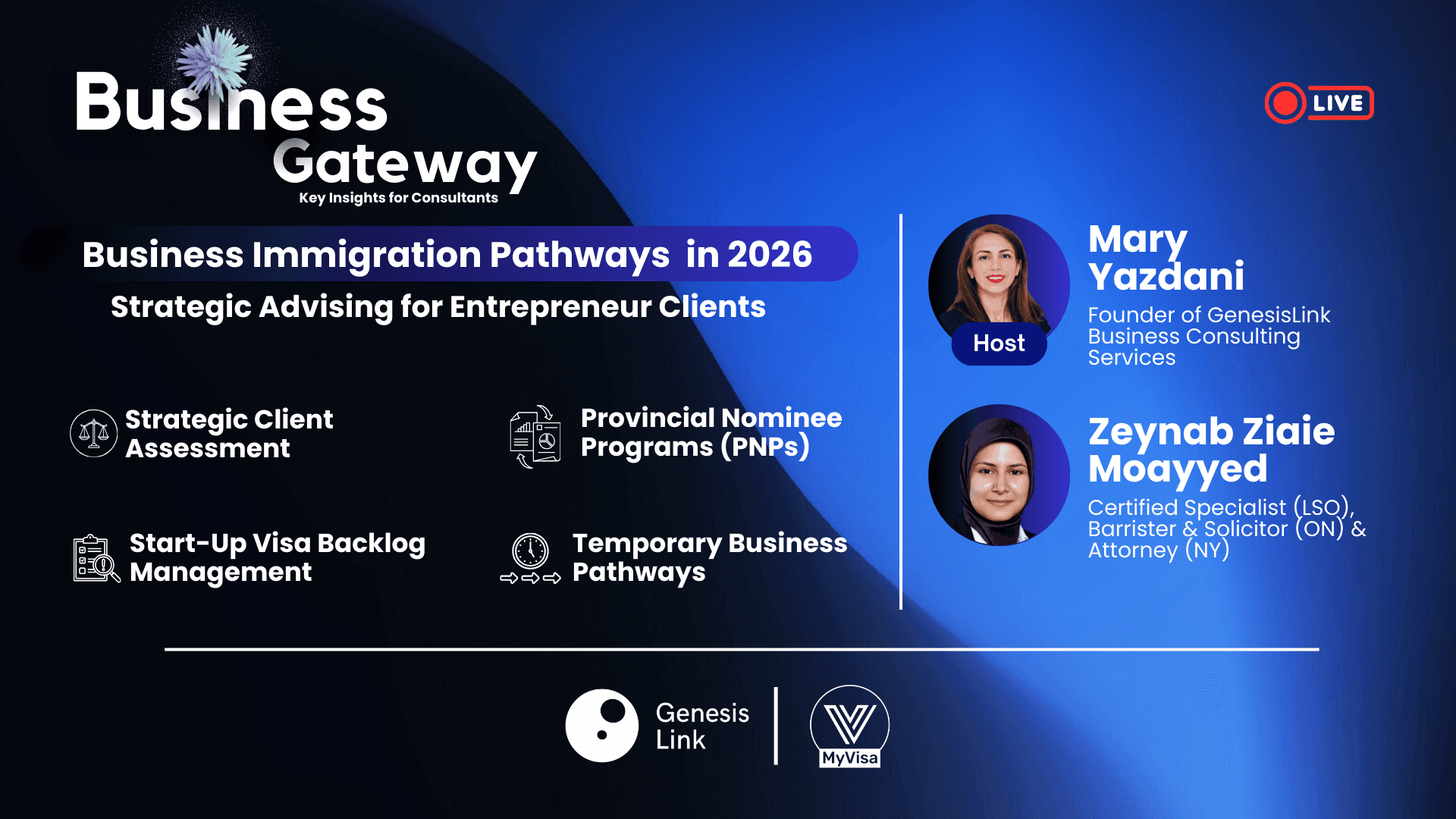 Business Gateway
Key Insights for Consultants

LIVE

Business Immigration Pathways in 2026
Strategic Advising for Entrepreneur Clients

Strategic Client Assessment

Provincial Nominee Programs (PNPs)

Start-Up Visa Backlog Management

Temporary Business Pathways

Host

Mary Yazdani
Founder of GenesisLink Business Consulting Services

Zeynab Ziaie Moayyed
Certified Specialist (LSO), Barrister & Solicitor (ON) & Attorney (NY)

Genesis Link

MyVisa